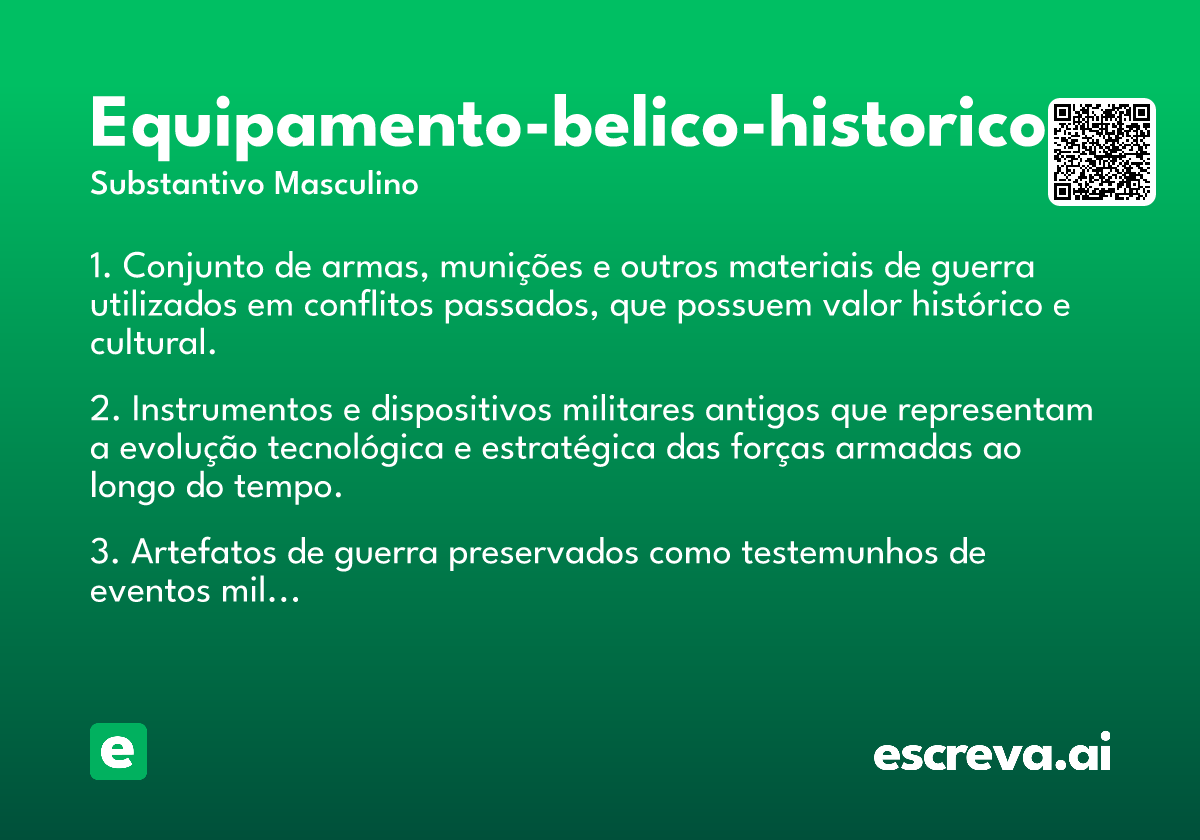 Equipamento-belico-historico
Substantivo Masculino

1. Conjunto de armas, munições e outros materiais de guerra utilizados em conflitos passados, que possuem valor histórico e cultural.

2. Instrumentos e dispositivos militares antigos que representam a evolução tecnológica e estratégica das forças armadas ao longo do tempo.

3. Artefatos de guerra preservados como testemunhos de eventos mil...

e

escreva.ai